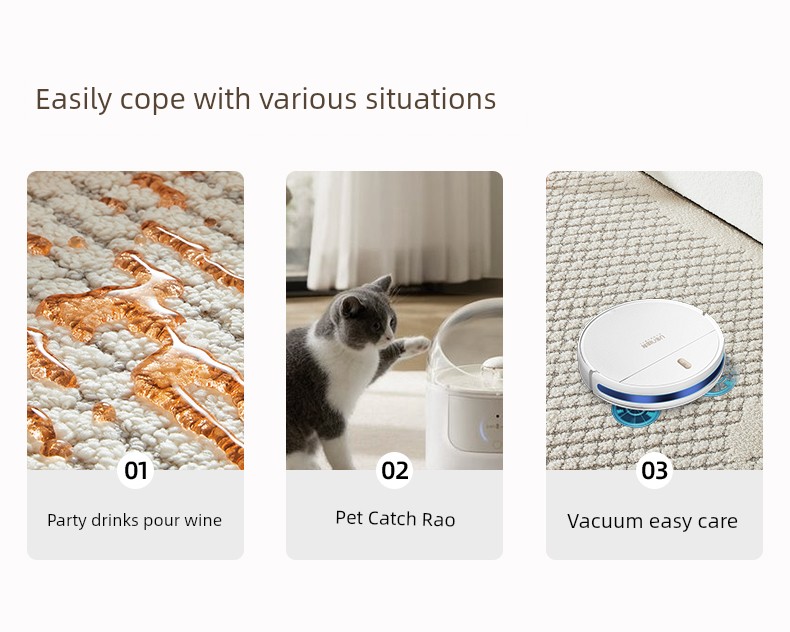 Easily cope with various situations

01

Party drinks pour wine

02

Pet Catch Rao

03

Vacuum easy care